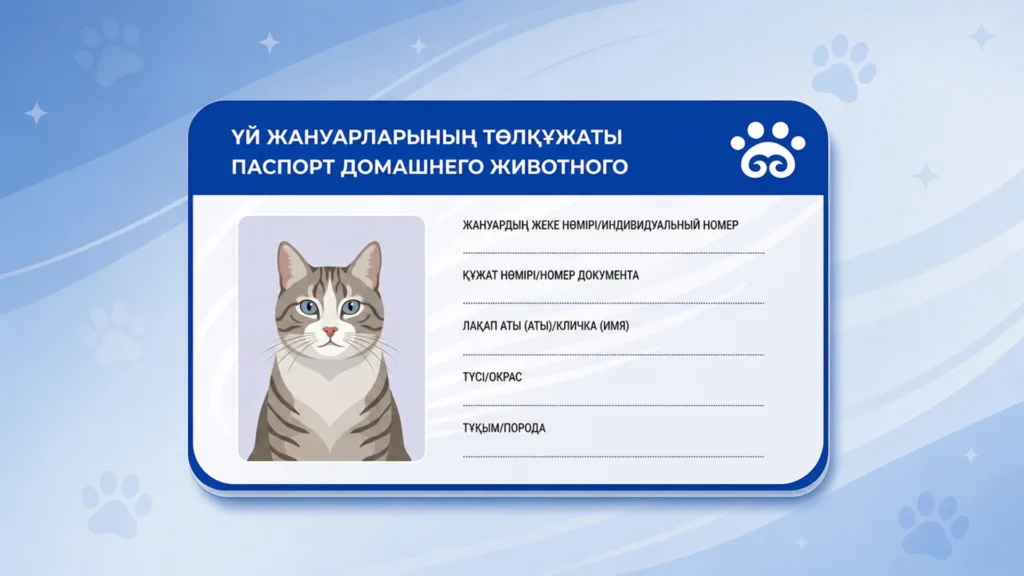 ҮЙ ЖАНУАРЛАРЫНЫҢ ТӨЛҚҰЖАТЫ
ПАСПОРТ ДОМАШНЕГО ЖИВОТНОГО

ЖАНУАРДЫҢ ЖЕКЕ НӨМІРІ/ИНДИВИДУАЛЬНЫЙ НОМЕР

ҚҰЖАТ НӨМІРІ/НОМЕР ДОКУМЕНТА

ЛАҚАП АТЫ (АТЫ)/КЛИЧКА (ИМЯ)

ТҮСІ/ОКРАС

ТҰҚЫМ/ПОРОДА